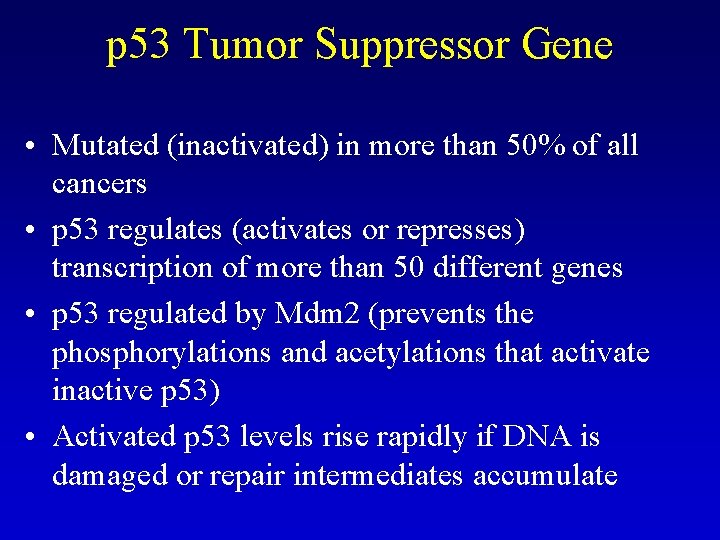 p53 Tumor Suppressor Gene

• Mutated (inactivated) in more than 50% of all cancers

• p53 regulates (activates or represses) transcription of more than 50 different genes

• p53 regulated by Mdm2 (prevents the phosphorylations and acetylations that activate inactive p53)

• Activated p53 levels rise rapidly if DNA is damaged or repair intermediates accumulate